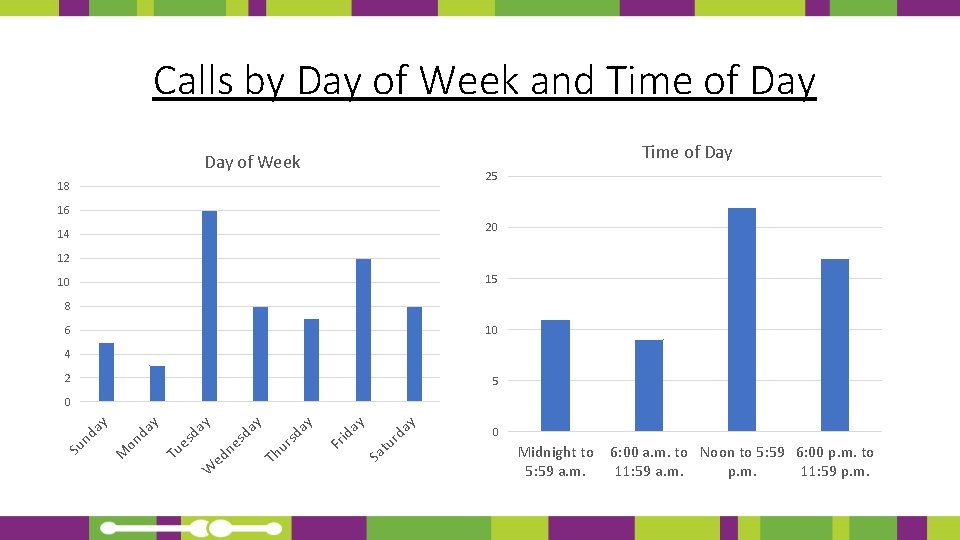 Calls by Day of Week and Time of Day

Day of Week

18
16
14
12
10
8
6
4
2
0

Sunday
Monday
Tuesday
Wednesday
Thursday
Friday
Saturday

Time of Day

25
20
15
10
5
0

Midnight to 5:59 a.m.
6:00 a.m. to 11:59 a.m.
Noon to 5:59 p.m.
6:00 p.m. to 11:59 p.m.